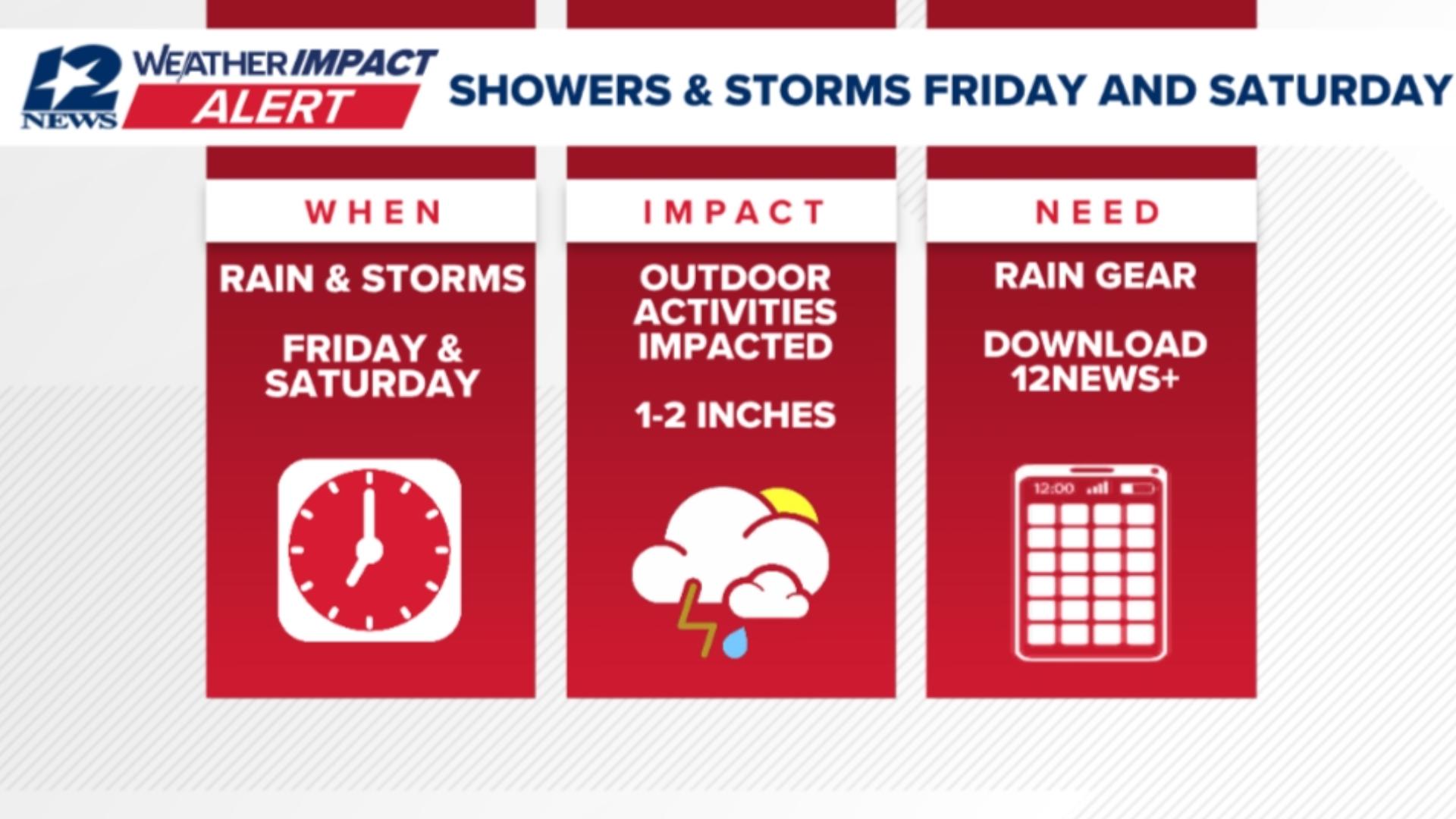 12 NEWS WEATHER IMPACT ALERT

SHOWERS & STORMS FRIDAY AND SATURDAY

WHEN

RAIN & STORMS

FRIDAY & SATURDAY

IMPACT

OUTDOOR ACTIVITIES IMPACTED

1-2 INCHES

NEED

RAIN GEAR

DOWNLOAD 12NEWS+

12:00